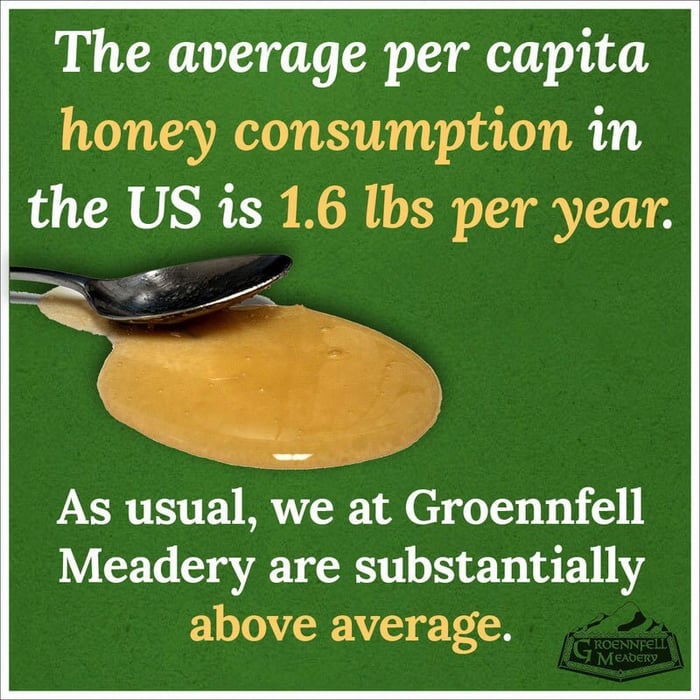 The average per capita honey consumption in the US is 1.6 lbs per year.

As usual, we at Groennfell Meadery are substantially above average.

GROENNFELL MEADERY